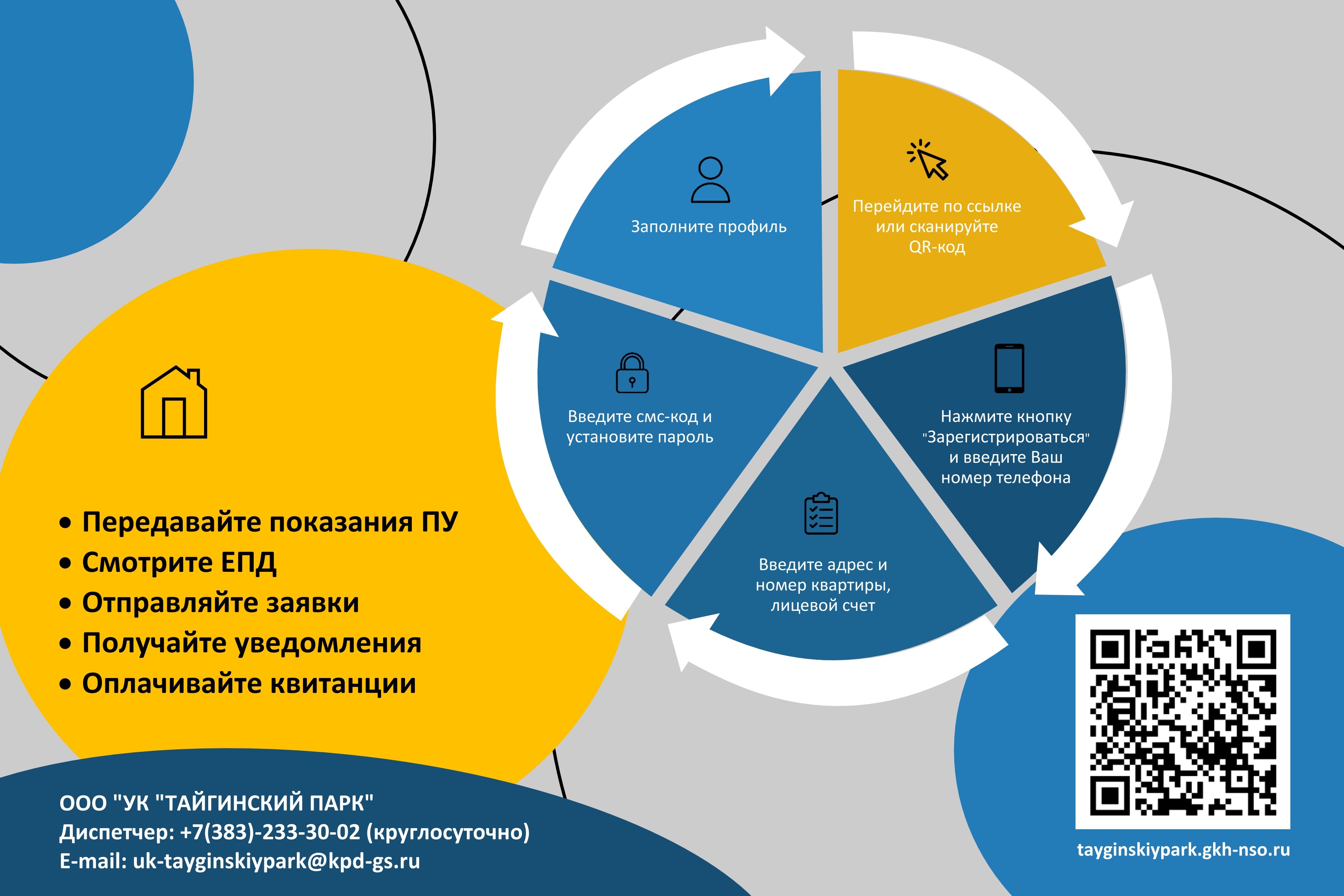 Перейдите по ссылке или сканируйте QR-код

Нажмите кнопку "Зарегистрироваться" и введите Ваш номер телефона

Введите адрес и номер квартиры, лицевой счет

Введите смс-код и установите пароль

Заполните профиль

• Передавайте показания ПУ
• Смотрите ЕПД
• Отправляйте заявки
• Получайте уведомления
• Оплачивайте квитанции

ООО "УК "ТАЙГИНСКИЙ ПАРК"
Диспетчер: +7(383)-233-30-02 (круглосуточно)
E-mail: uk-tayginskiypark@kpd-gs.ru

tayginskiypark.gkh-nso.ru